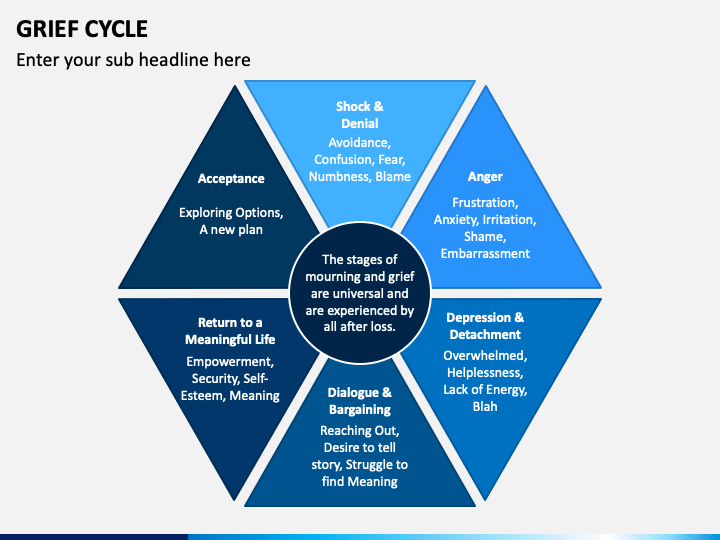 GRIEF CYCLE

Enter your sub headline here

Shock & Denial

Avoidance, Confusion, Fear, Numbness, Blame

Anger

Frustration, Anxiety, Irritation, Shame, Embarrassment

Depression & Detachment

Overwhelmed, Helplessness, Lack of Energy, Blah

Dialogue & Bargaining

Reaching Out, Desire to tell story, Struggle to find Meaning

Return to a Meaningful Life

Empowerment, Security, Self-Esteem, Meaning

Acceptance

Exploring Options, A new plan

The stages of mourning and grief are universal and are experienced by all after loss.